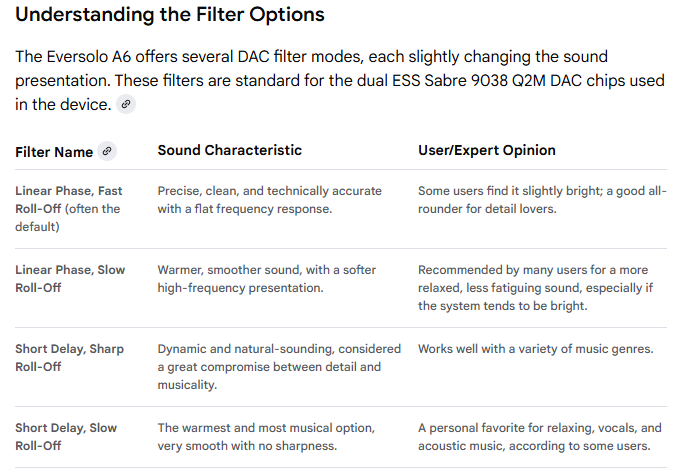 Understanding the Filter Options

The Eversolo A6 offers several DAC filter modes, each slightly changing the sound presentation. These filters are standard for the dual ESS Sabre 9038 Q2M DAC chips used in the device.

| Filter Name | Sound Characteristic | User/Expert Opinion |
|---|---|---|
| Linear Phase, Fast Roll-Off (often the default) | Precise, clean, and technically accurate with a flat frequency response. | Some users find it slightly bright; a good all-rounder for detail lovers. |
| Linear Phase, Slow Roll-Off | Warmer, smoother sound, with a softer high-frequency presentation. | Recommended by many users for a more relaxed, less fatiguing sound, especially if the system tends to be bright. |
| Short Delay, Sharp Roll-Off | Dynamic and natural-sounding, considered a great compromise between detail and musicality. | Works well with a variety of music genres. |
| Short Delay, Slow Roll-Off | The warmest and most musical option, very smooth with no sharpness. | A personal favorite for relaxing, vocals, and acoustic music, according to some users. |